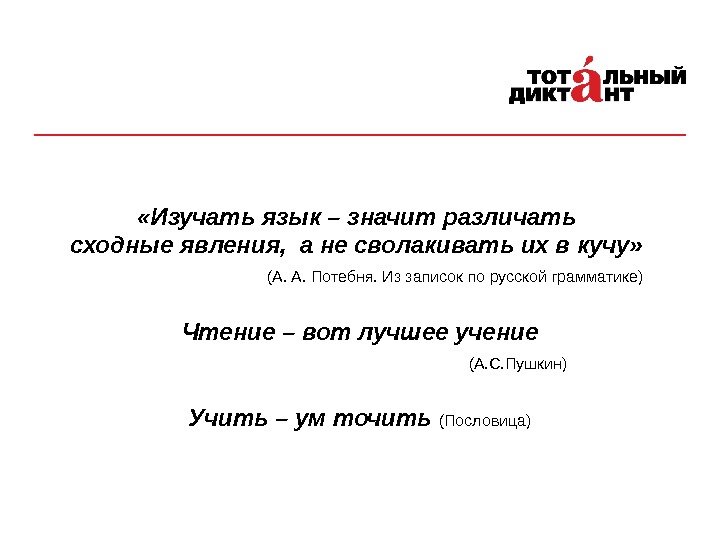 ТОТАЛЬНЫЙ ДИКТАНТ

«Изучать язык – значит различать сходные явления, а не сволакивать их в кучу»

(А. А. Потебня. Из записок по русской грамматике)

Чтение – вот лучшее учение

(А.С.Пушкин)

Учить – ум точить (Пословица)